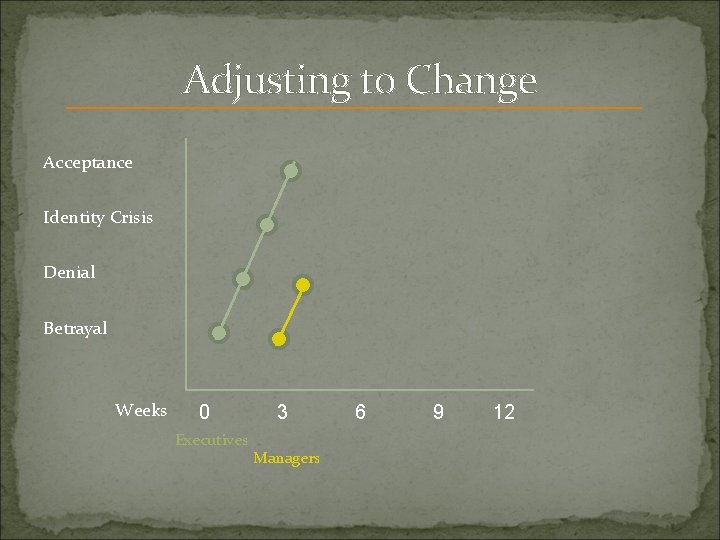 Adjusting to Change

Acceptance

Identity Crisis

Denial

Betrayal

Weeks 0 3 6 9 12

Executives

Managers